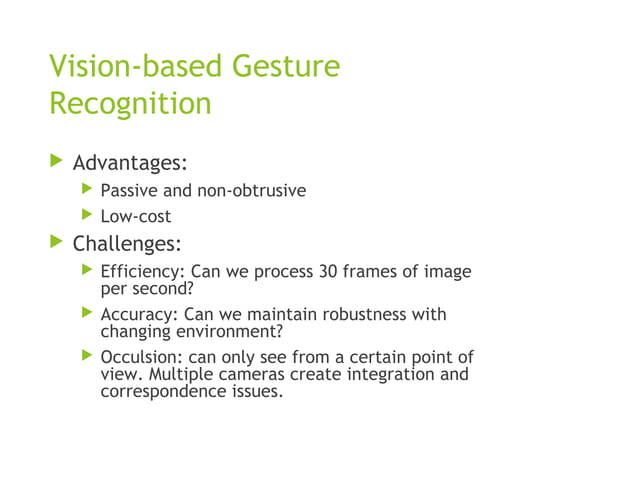 Vision-based Gesture Recognition

Advantages:

Passive and non-obtrusive

Low-cost

Challenges:

Efficiency: Can we process 30 frames of image per second?

Accuracy: Can we maintain robustness with changing environment?

Occulsion: can only see from a certain point of view. Multiple cameras create integration and correspondence issues.